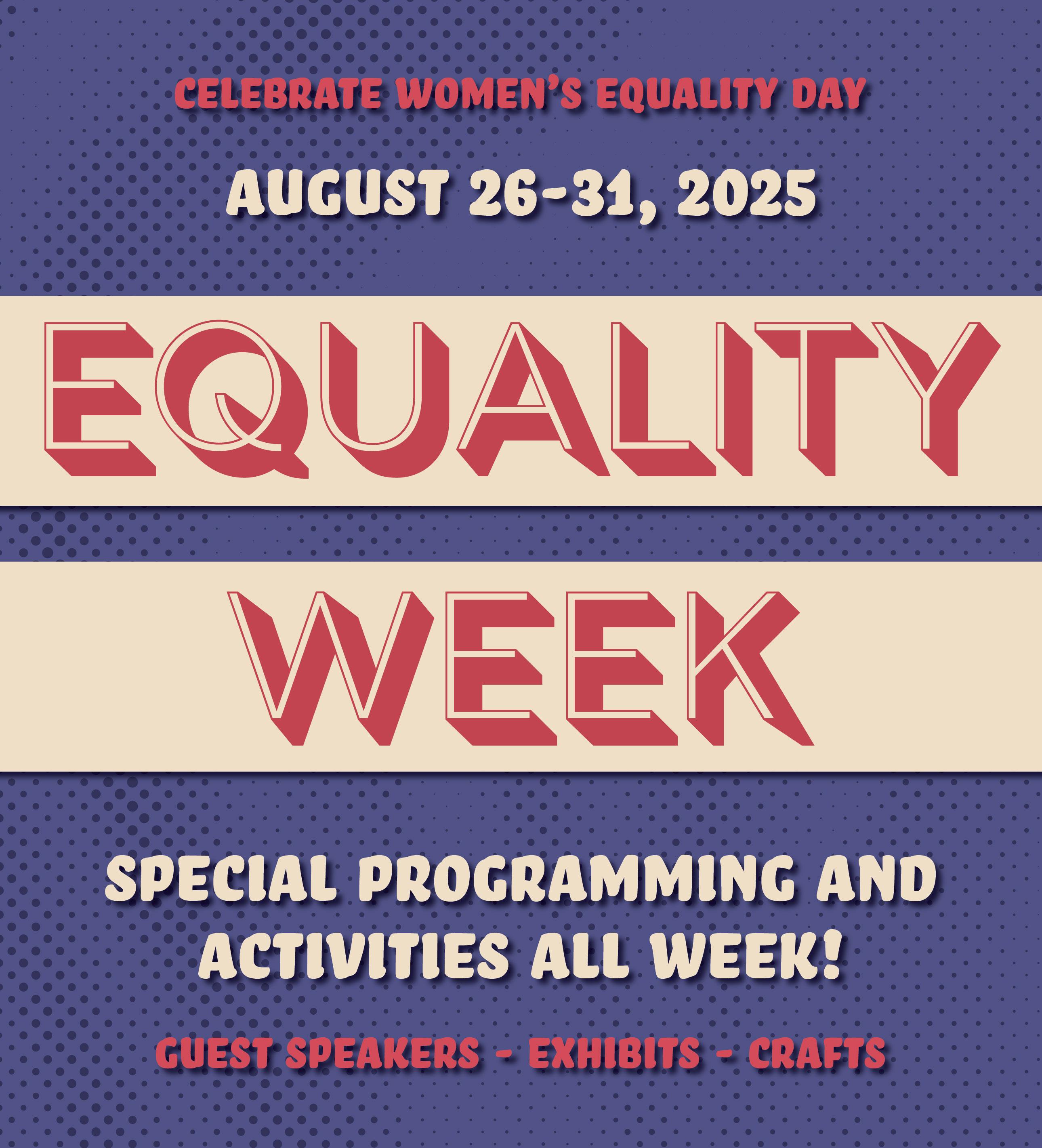 CELEBRATE WOMEN'S EQUALITY DAY

AUGUST 26-31, 2025

EQUALITY

WEEK

SPECIAL PROGRAMMING AND ACTIVITIES ALL WEEK!

GUEST SPEAKERS - EXHIBITS - CRAFTS